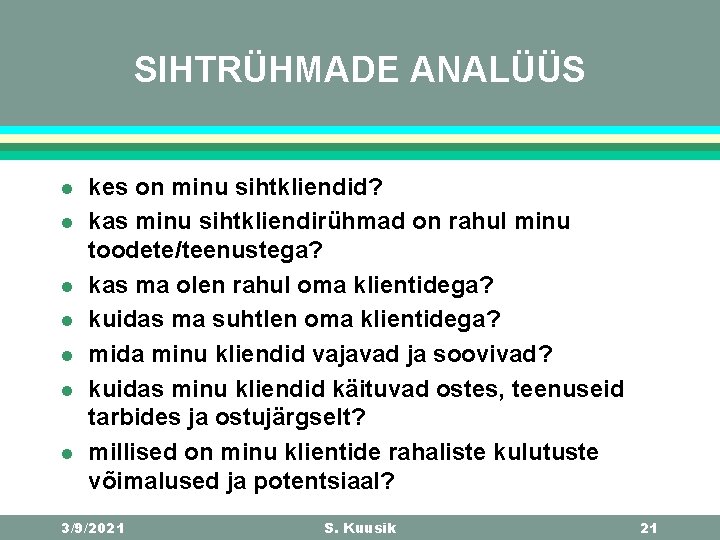 SIHTRÜHMADE ANALÜÜS

- kes on minu sihtkliendid?
- kas minu sihtkliendirühmad on rahul minu toodete/teenustega?
- kas ma olen rahul oma klientidega?
- kuidas ma suhtlen oma klientidega?
- mida minu kliendid vajavad ja soovivad?
- kuidas minu kliendid käituvad ostes, teenuseid tarbides ja ostujärgselt?
- millised on minu klientide rahaliste kulutuste võimalused ja potentsiaal?

3/9/2021 S. Kuusik 21